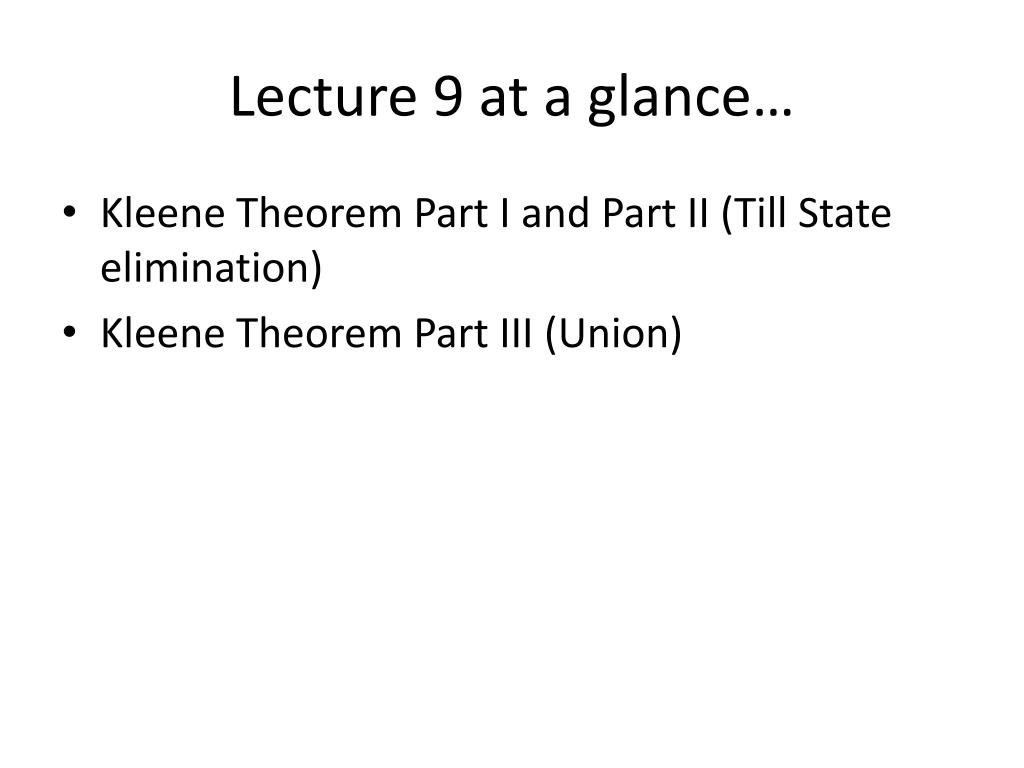 Lecture 9 at a glance…

• Kleene Theorem Part I and Part II (Till State elimination)
• Kleene Theorem Part III (Union)